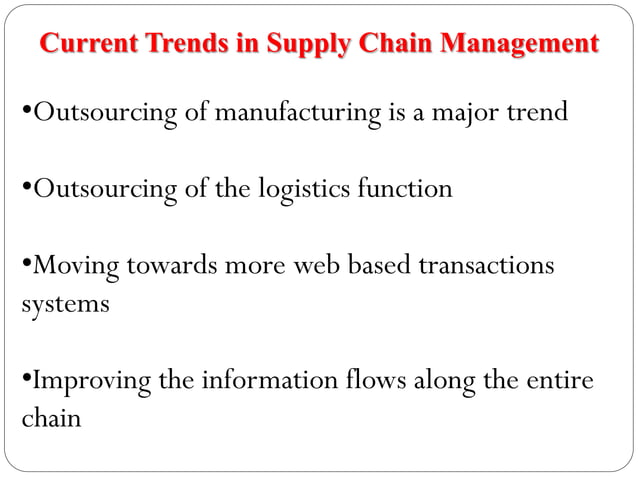 Current Trends in Supply Chain Management

•Outsourcing of manufacturing is a major trend

•Outsourcing of the logistics function

•Moving towards more web based transactions systems

•Improving the information flows along the entire chain